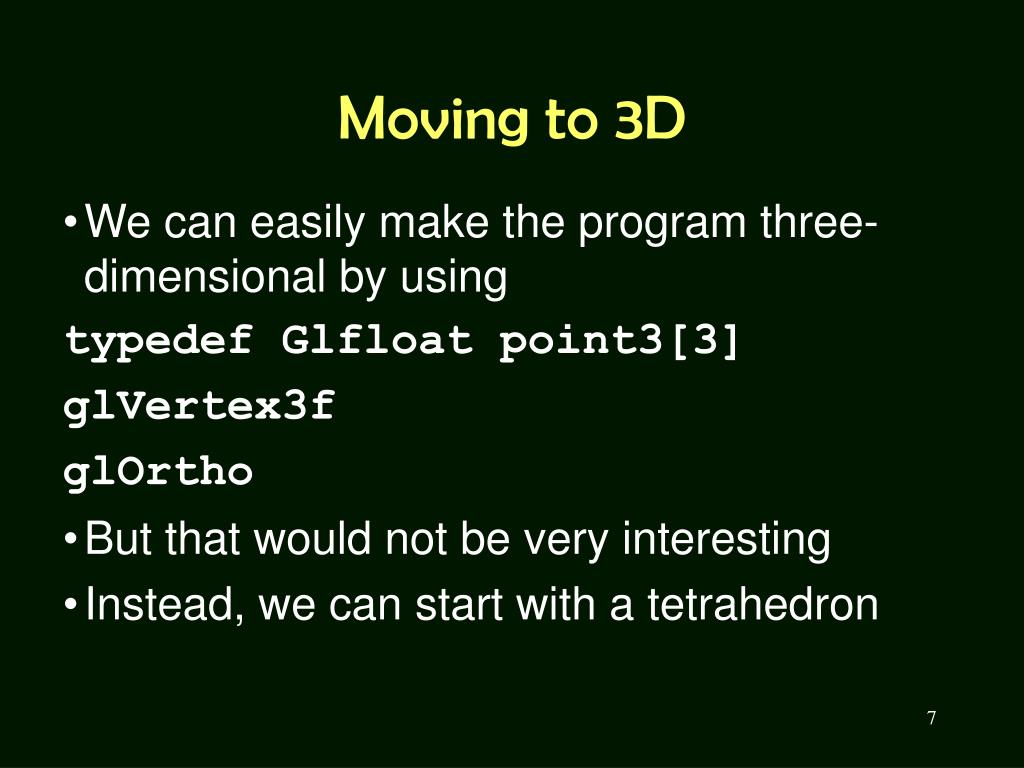 Moving to 3D

• We can easily make the program three-dimensional by using

typedef Glfloat point3[3]

glVertex3f

glOrtho

• But that would not be very interesting

• Instead, we can start with a tetrahedron

7